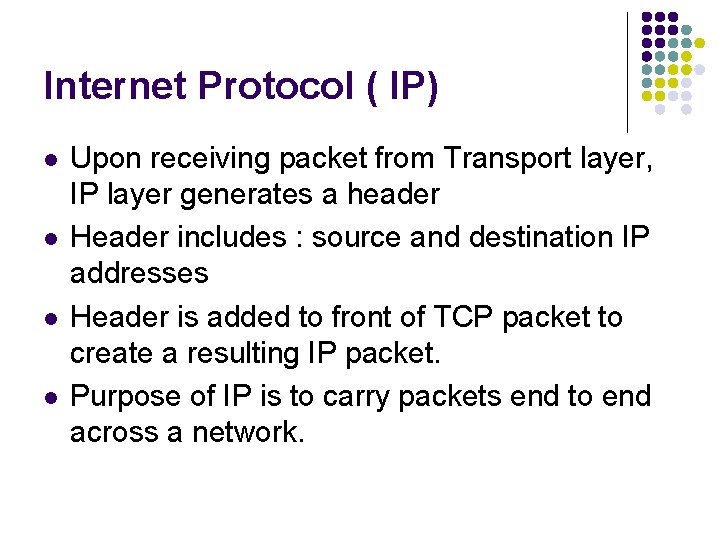 Internet Protocol ( IP)

- Upon receiving packet from Transport layer, IP layer generates a header
- Header includes : source and destination IP addresses
- Header is added to front of TCP packet to create a resulting IP packet.
- Purpose of IP is to carry packets end to end across a network.